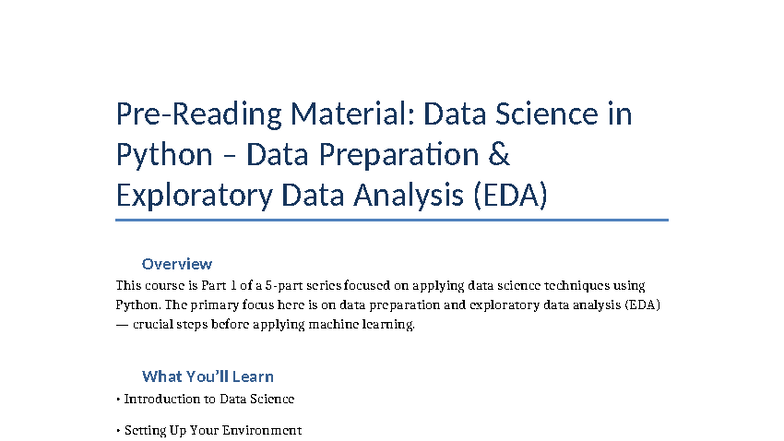 Pre-Reading Material: Data Science in Python – Data Preparation & Exploratory Data Analysis (EDA)

Overview

This course is Part 1 of a 5-part series focused on applying data science techniques using Python. The primary focus here is on data preparation and exploratory data analysis (EDA) — crucial steps before applying machine learning.

What You'll Learn

• Introduction to Data Science

• Setting Up Your Environment